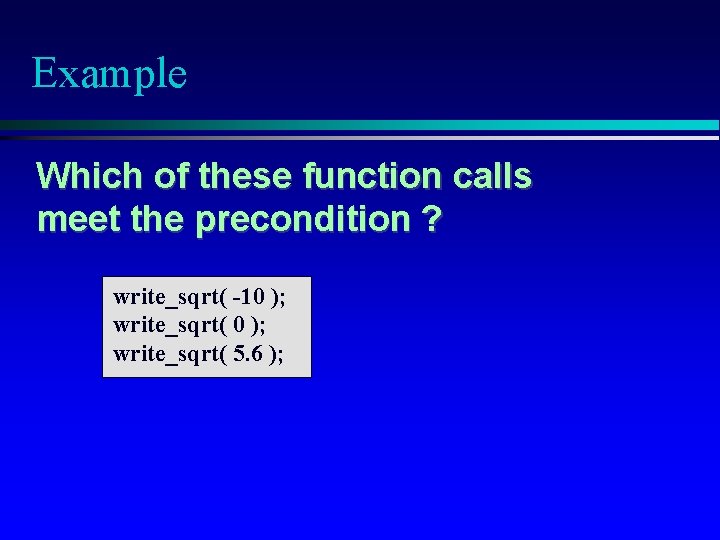 Example

Which of these function calls meet the precondition ?

write_sqrt( -10 );
write_sqrt( 0 );
write_sqrt( 5.6 );